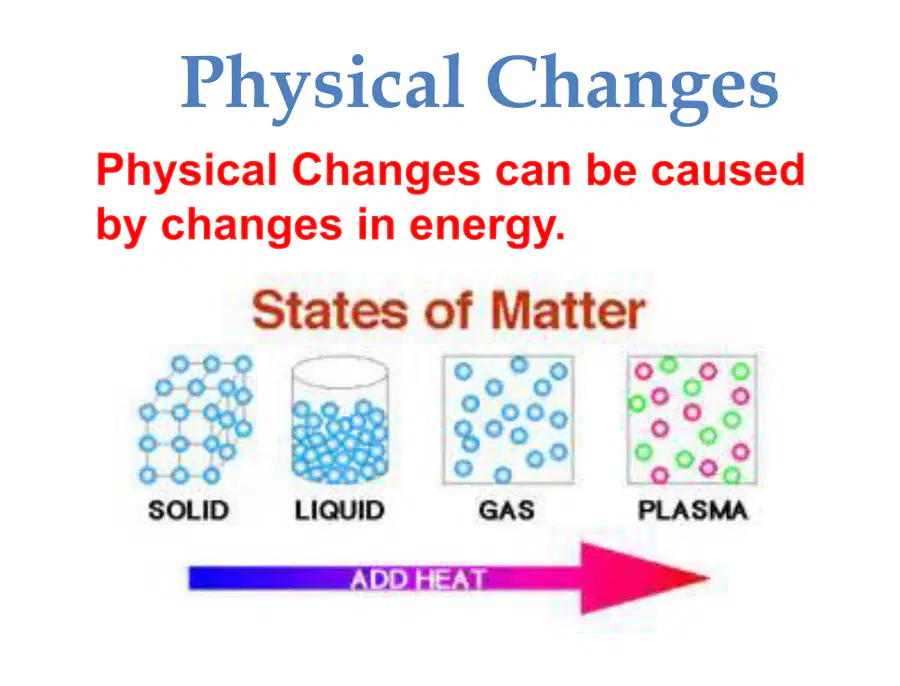 Physical Changes

Physical Changes can be caused by changes in energy.

States of Matter

SOLID LIQUID GAS PLASMA

ADD HEAT